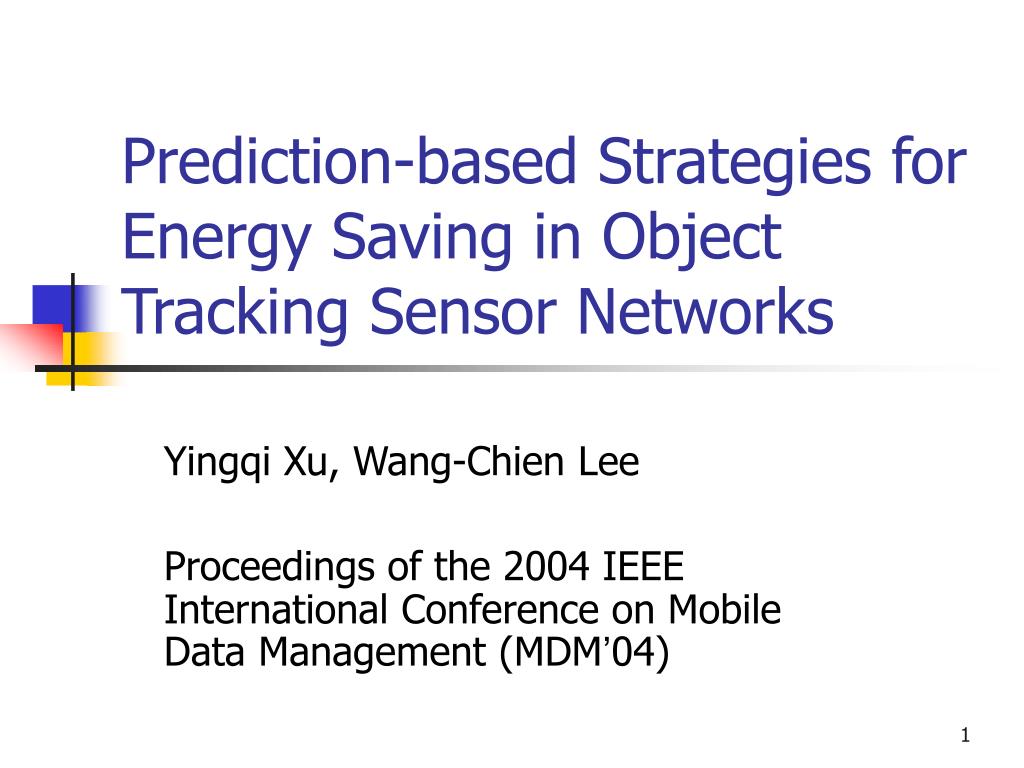 Prediction-based Strategies for Energy Saving in Object Tracking Sensor Networks

Yingqi Xu, Wang-Chien Lee

Proceedings of the 2004 IEEE International Conference on Mobile Data Management (MDM’04)

1